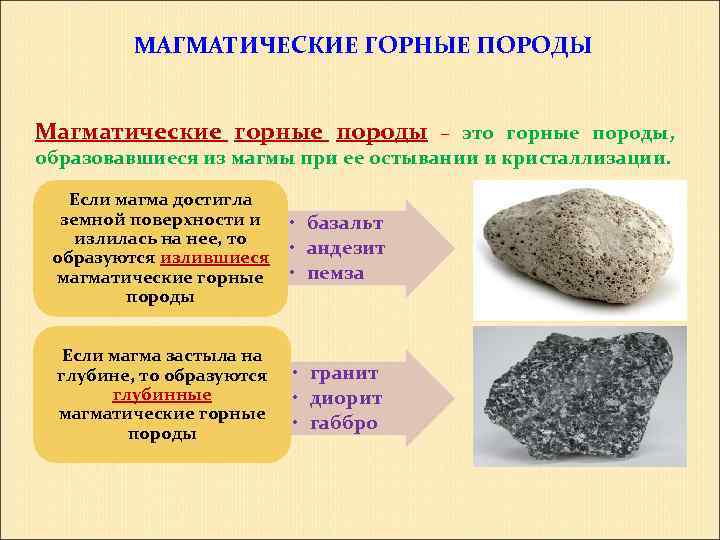 МАГМАТИЧЕСКИЕ ГОРНЫЕ ПОРОДЫ

Магматические горные породы – это горные породы, образовавшиеся из магмы при ее остывании и кристаллизации.

Если магма достигла земной поверхности и излилась на нее, то образуются излившиеся магматические горные породы

• базальт
• андезит
• пемза

Если магма застыла на глубине, то образуются глубинные магматические горные породы

• гранит
• диорит
• габбро